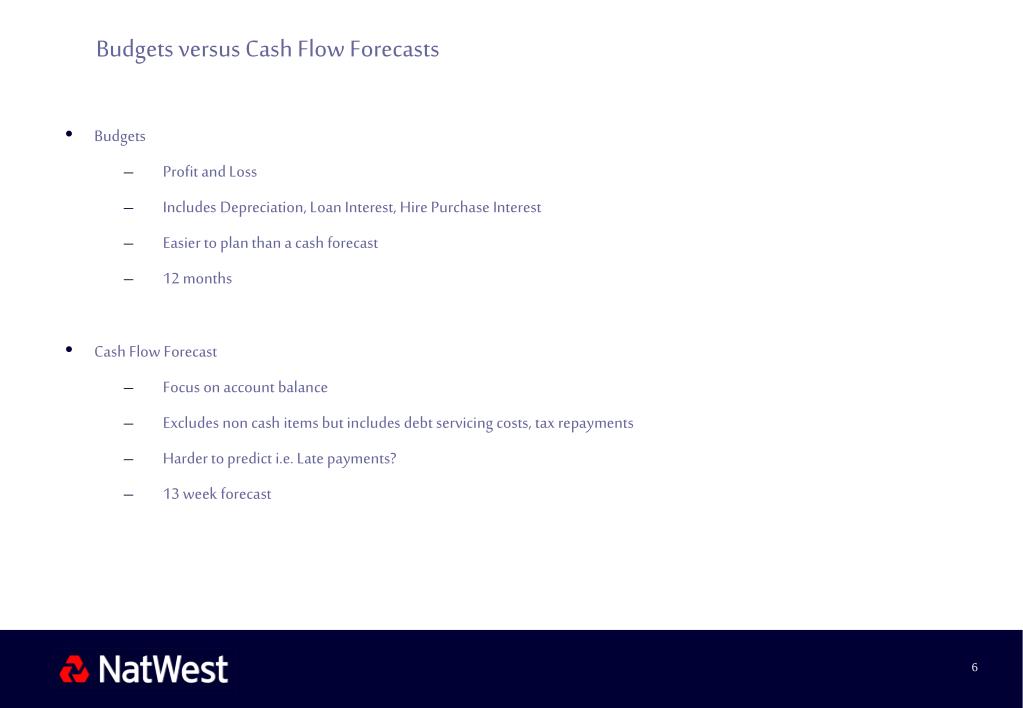 Budgets versus Cash Flow Forecasts

• Budgets

– Profit and Loss

– Includes Depreciation, Loan Interest, Hire Purchase Interest

– Easier to plan than a cash forecast

– 12 months

• Cash Flow Forecast

– Focus on account balance

– Excludes non cash items but includes debt servicing costs, tax repayments

– Harder to predict i.e. Late payments?

– 13 week forecast

NatWest

6